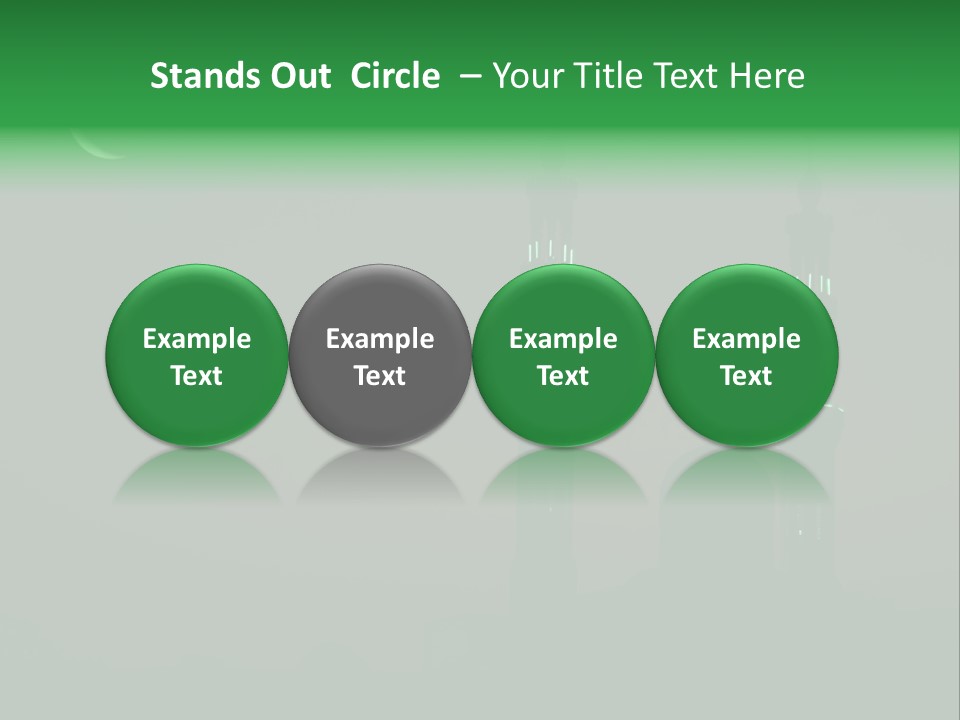 Stands Out Circle – Your Title Text Here

Example Text

Example Text

Example Text

Example Text